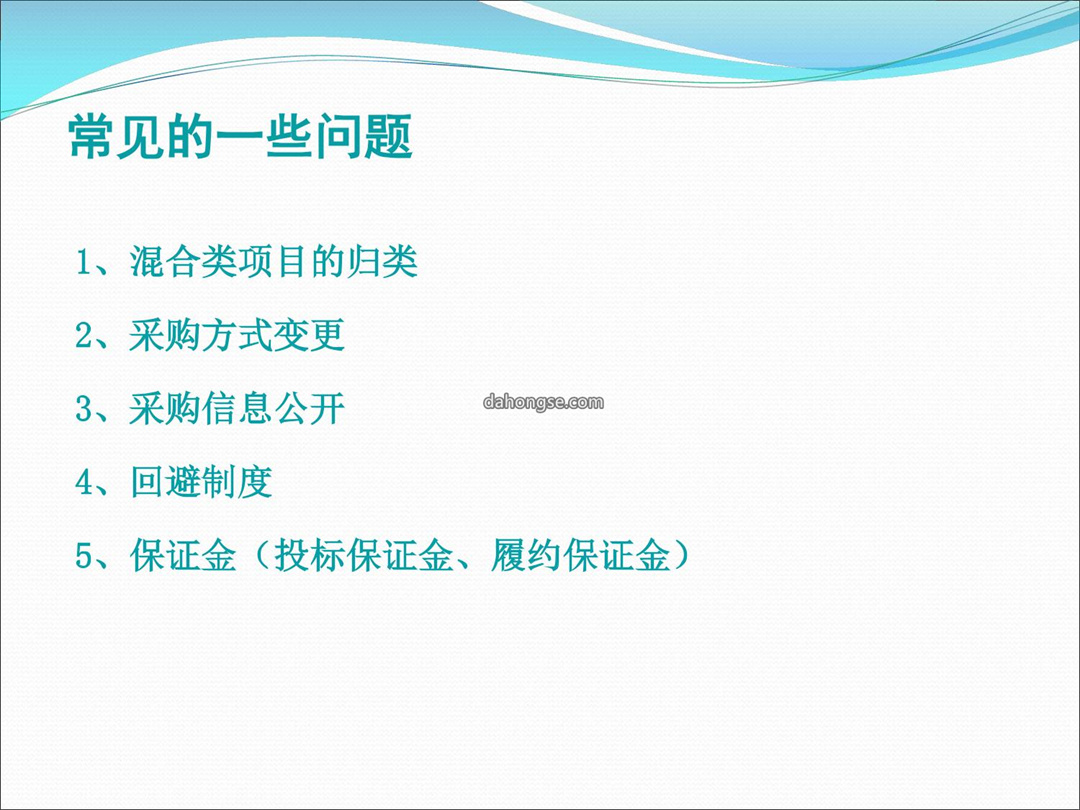 常见的一些问题

1、混合类项目的归类

2、采购方式变更

3、采购信息公开

dahongse.com

4、回避制度

5、保证金（投标保证金、履约保证金）